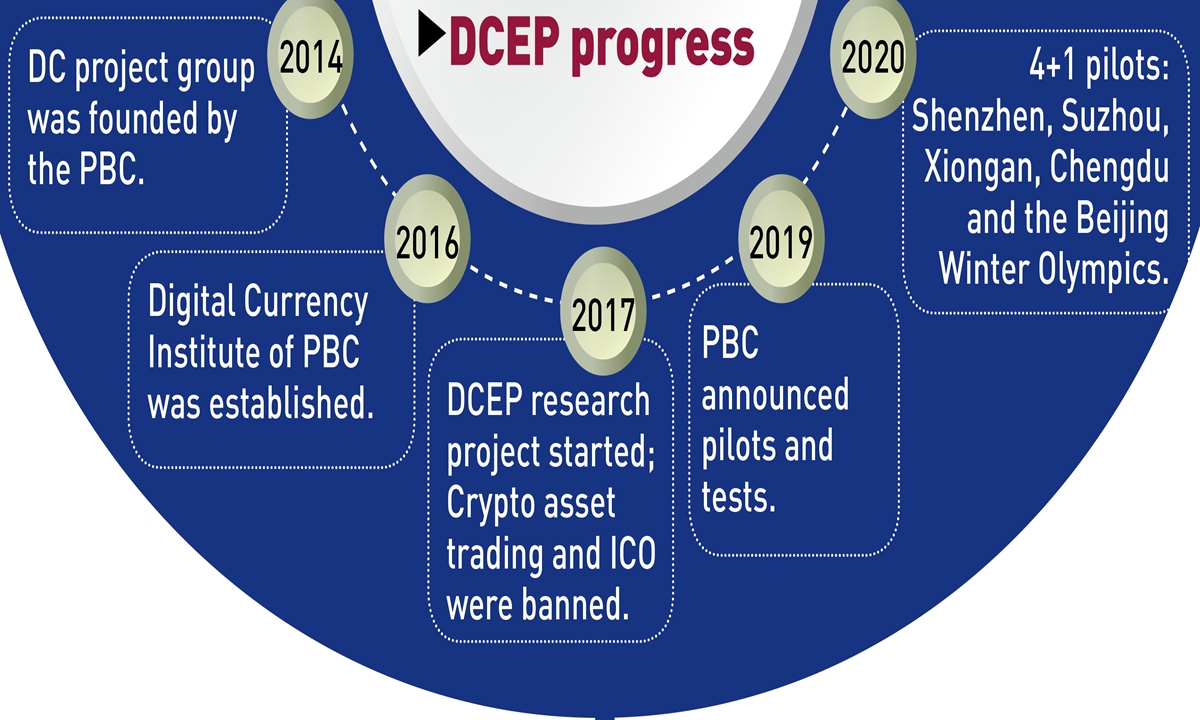 DCEP progress

2014

DC project group was founded by the PBC.

2016

Digital Currency Institute of PBC was established.

2017

DCEP research project started; Crypto asset trading and ICO were banned.

2019

PBC announced pilots and tests.

2020

4+1 pilots: Shenzhen, Suzhou, Xiongan, Chengdu and the Beijing Winter Olympics.